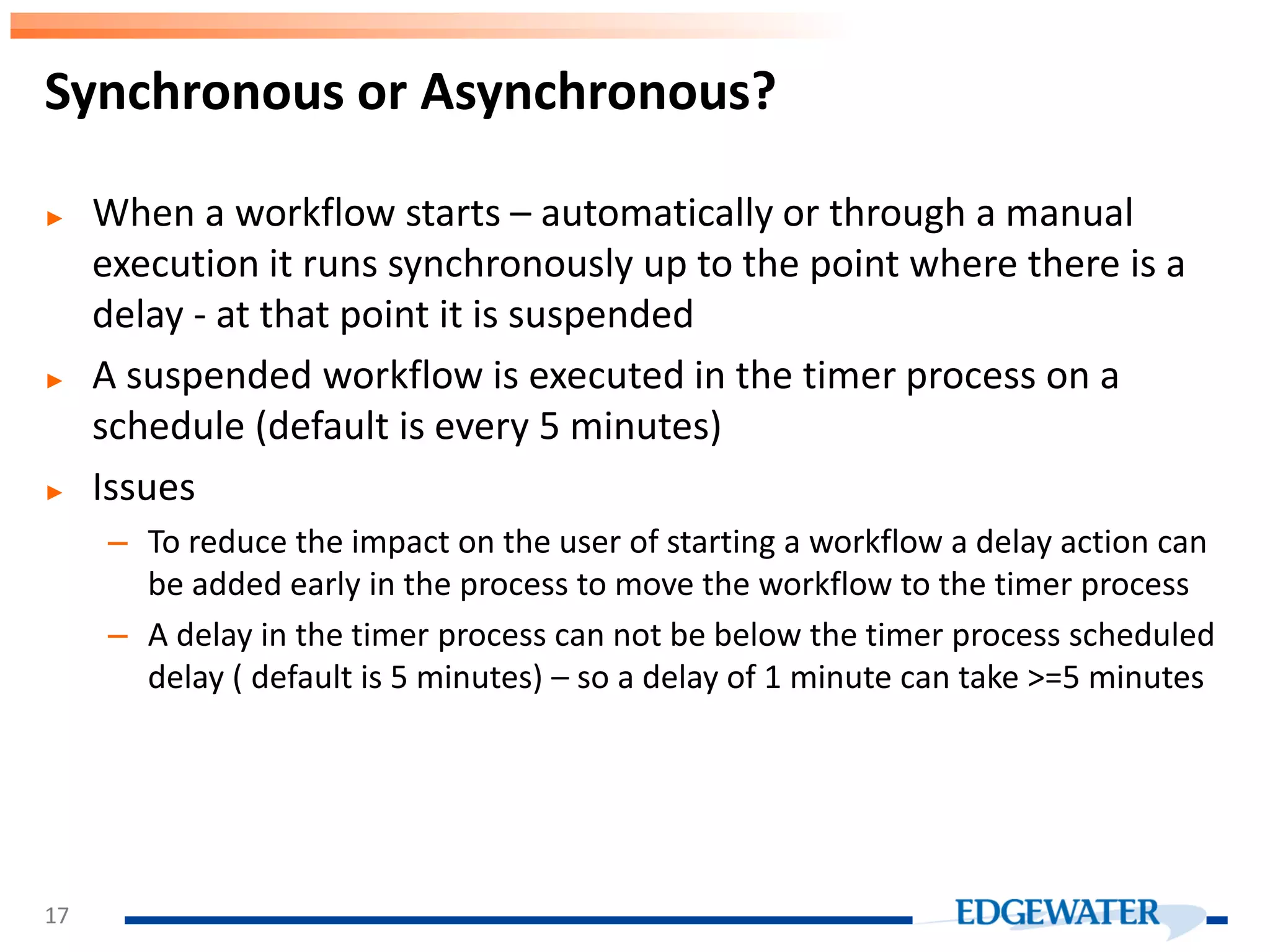 Synchronous or Asynchronous?

▸ When a workflow starts – automatically or through a manual execution it runs synchronously up to the point where there is a delay - at that point it is suspended

▸ A suspended workflow is executed in the timer process on a schedule (default is every 5 minutes)

▸ Issues

– To reduce the impact on the user of starting a workflow a delay action can be added early in the process to move the workflow to the timer process

– A delay in the timer process can not be below the timer process scheduled delay ( default is 5 minutes) – so a delay of 1 minute can take >=5 minutes

17

EDGEWATER